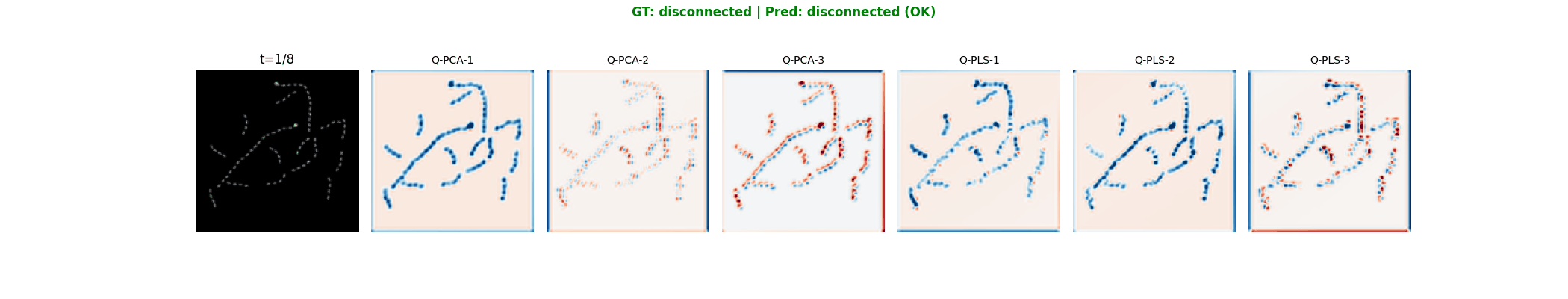 GT: disconnected | Pred: disconnected (OK)

t=1/8

Q-PCA-1

Q-PCA-2

Q-PCA-3

Q-PLS-1

Q-PLS-2

Q-PLS-3